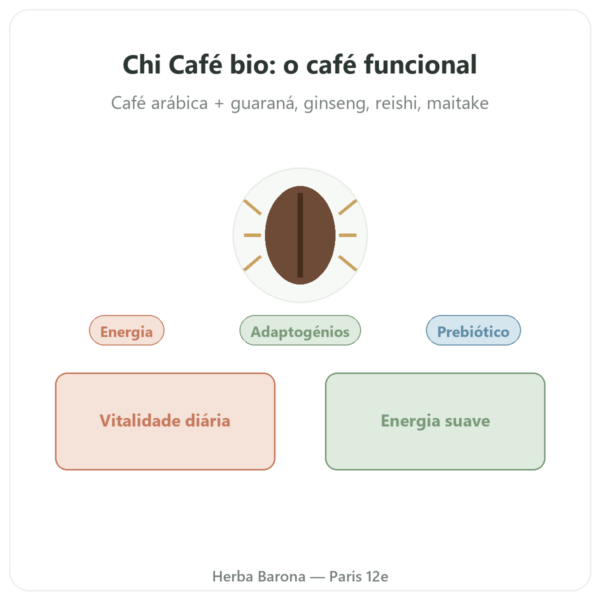 Chi Café bio: o café funcional

Café arábica + guaraná, ginseng, reishi, maitake

Energia

Adaptogénios

Prebiótico

Vitalidade diária

Energia suave

Herba Barona — Paris 12e